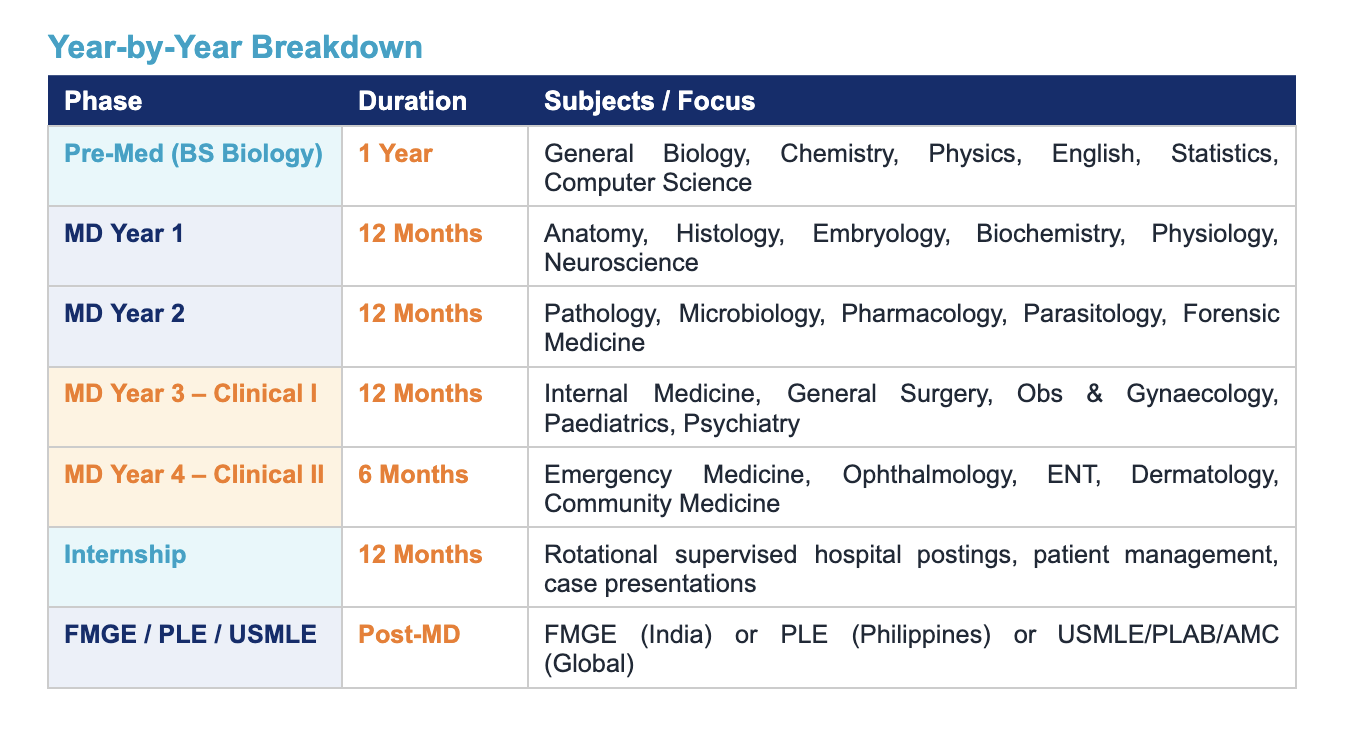 Year-by-Year Breakdown

| Phase | Duration | Subjects / Focus |
|---|---|---|
| Pre-Med (BS Biology) | 1 Year | General Biology, Chemistry, Physics, English, Statistics, Computer Science |
| MD Year 1 | 12 Months | Anatomy, Histology, Embryology, Biochemistry, Physiology, Neuroscience |
| MD Year 2 | 12 Months | Pathology, Microbiology, Pharmacology, Parasitology, Forensic Medicine |
| MD Year 3 – Clinical I | 12 Months | Internal Medicine, General Surgery, Obs & Gynaecology, Paediatrics, Psychiatry |
| MD Year 4 – Clinical II | 6 Months | Emergency Medicine, Ophthalmology, ENT, Dermatology, Community Medicine |
| Internship | 12 Months | Rotational supervised hospital postings, patient management, case presentations |
| FMGE / PLE / USMLE | Post-MD | FMGE (India) or PLE (Philippines) or USMLE/PLAB/AMC (Global) |